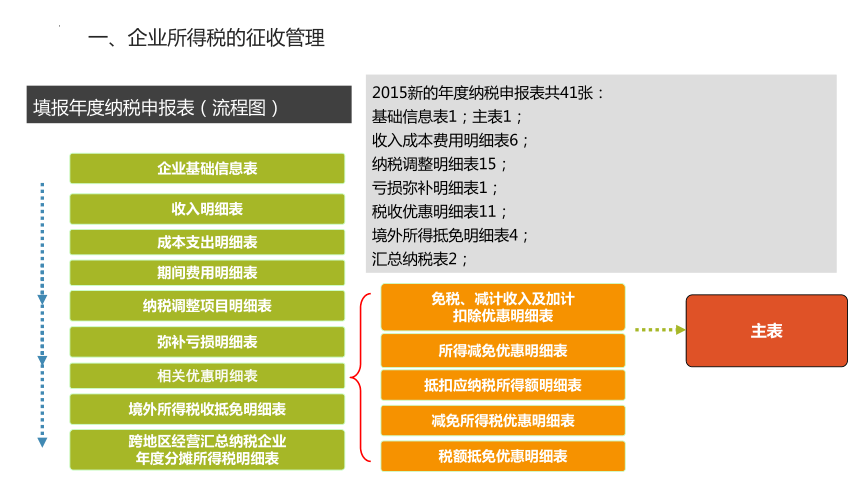 一、企业所得税的征收管理

填报年度纳税申报表（流程图）

2015新的年度纳税申报表共41张：
基础信息表1；主表1；
收入成本费用明细表6；
纳税调整明细表15；
亏损弥补明细表1；
税收优惠明细表11；
境外所得抵免明细表4；
汇总纳税表2；

企业基础信息表

收入明细表

成本支出明细表

期间费用明细表

纳税调整项目明细表

弥补亏损明细表

相关优惠明细表

境外所得税收抵免明细表

跨地区经营汇总纳税企业年度分摊所得税明细表

免税、减计收入及加计扣除优惠明细表

所得减免优惠明细表

抵扣应纳税所得额明细表

减免所得税优惠明细表

税额抵免优惠明细表

主表